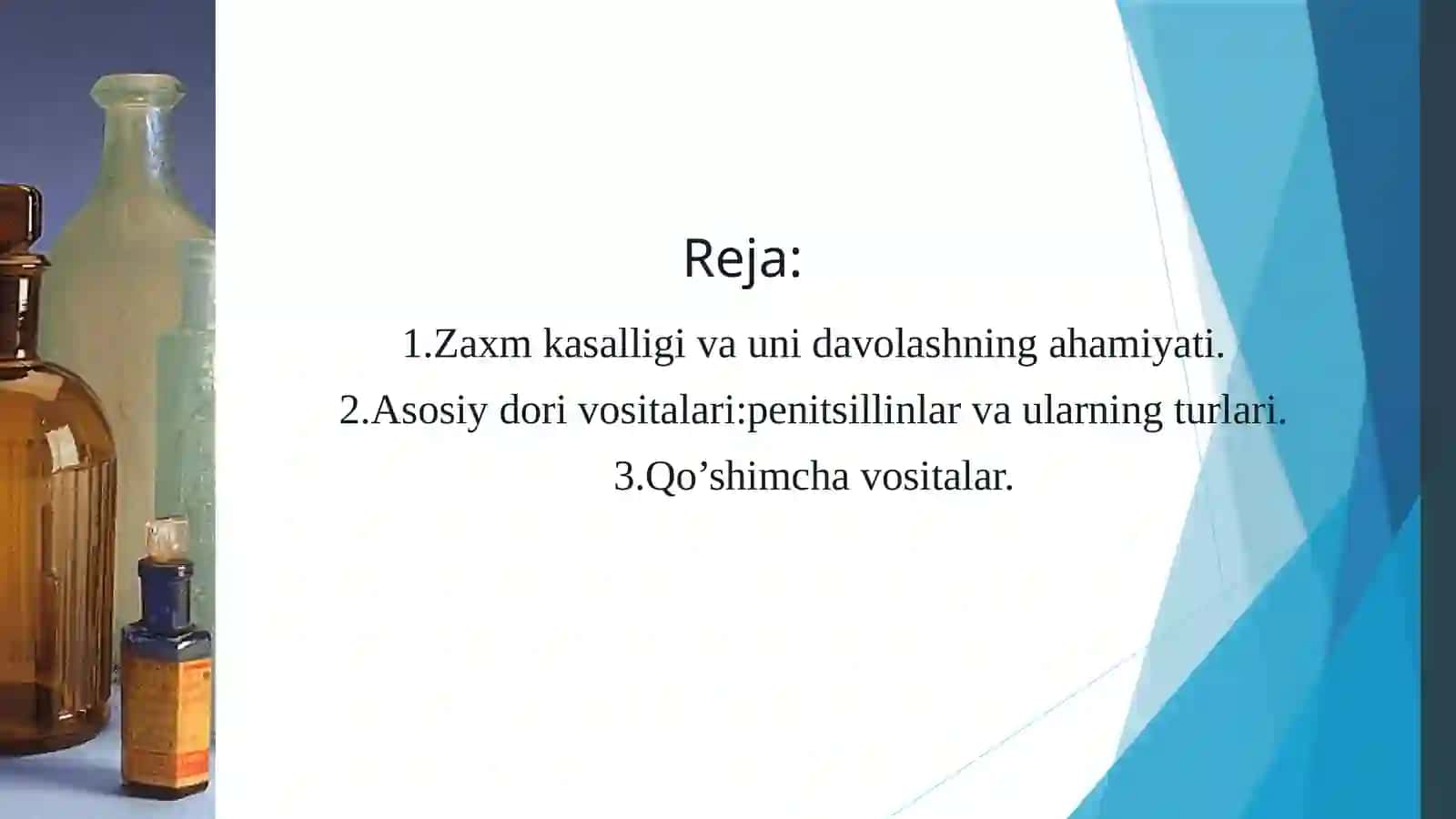 Reja:

1.Zaxm kasalligi va uni davolashning ahamiyati.

2.Asosiy dori vositalari:penitsillinlar va ularning turlari.

3.Qo’shimcha vositalar.